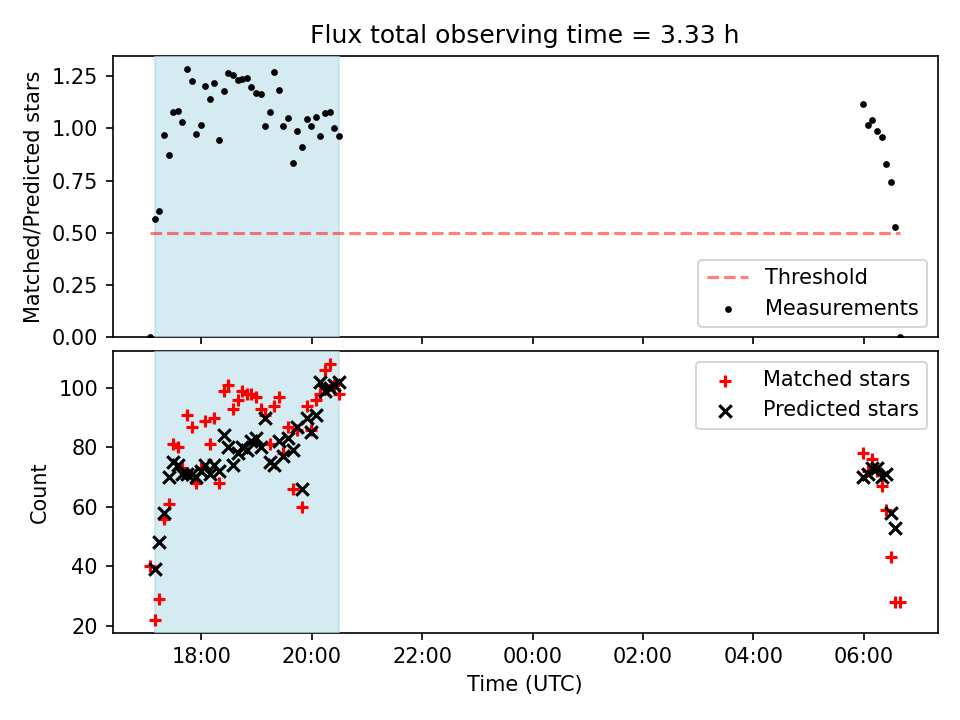 Flux total observing time = 3.33 h

Matched/Predicted stars

1.25
1.00
0.75
0.50
0.25
0.00

Threshold
Measurements

Count

100
80
60
40
20

Matched stars
Predicted stars

18:00 20:00 22:00 00:00 02:00 04:00 06:00

Time (UTC)